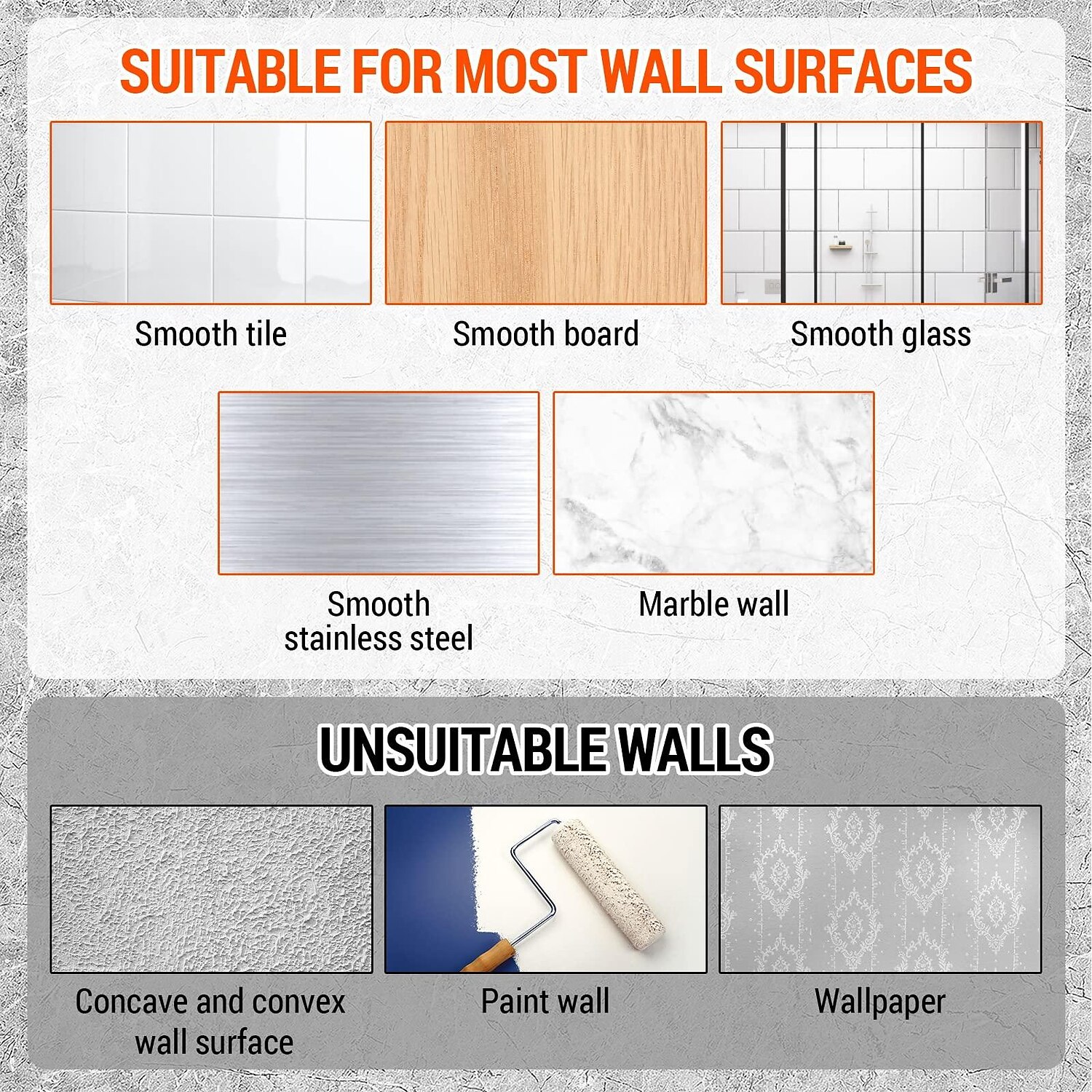 SUITABLE FOR MOST WALL SURFACES

Smooth tile

Smooth board

Smooth glass

Smooth stainless steel

Marble wall

UNSUITABLE WALLS

Concave and convex wall surface

Paint wall

Wallpaper